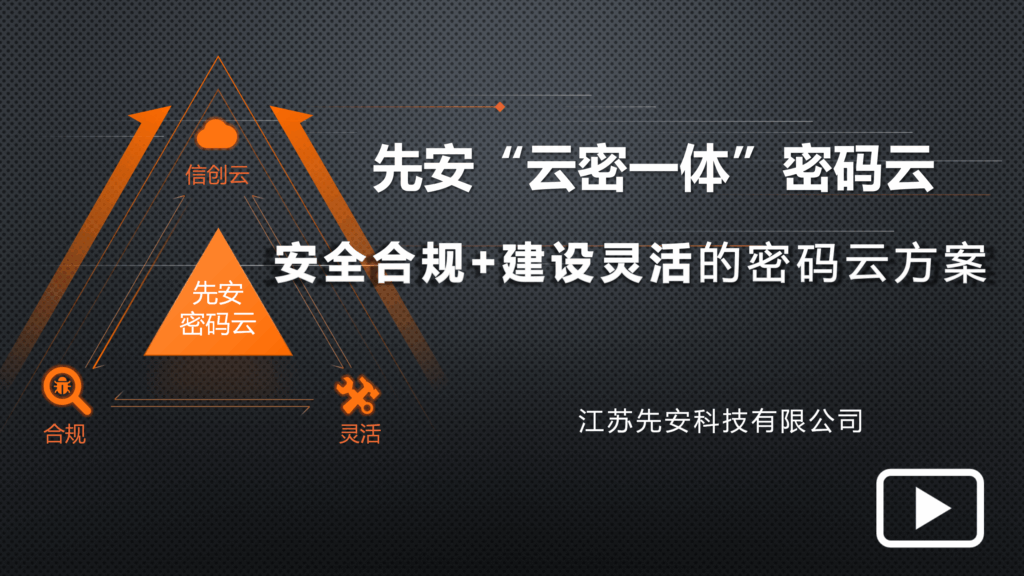 信创云

先安
密码云

合规

灵活

先安“云密一体”密码云

安全合规+建设灵活的密码云方案

江苏先安科技有限公司